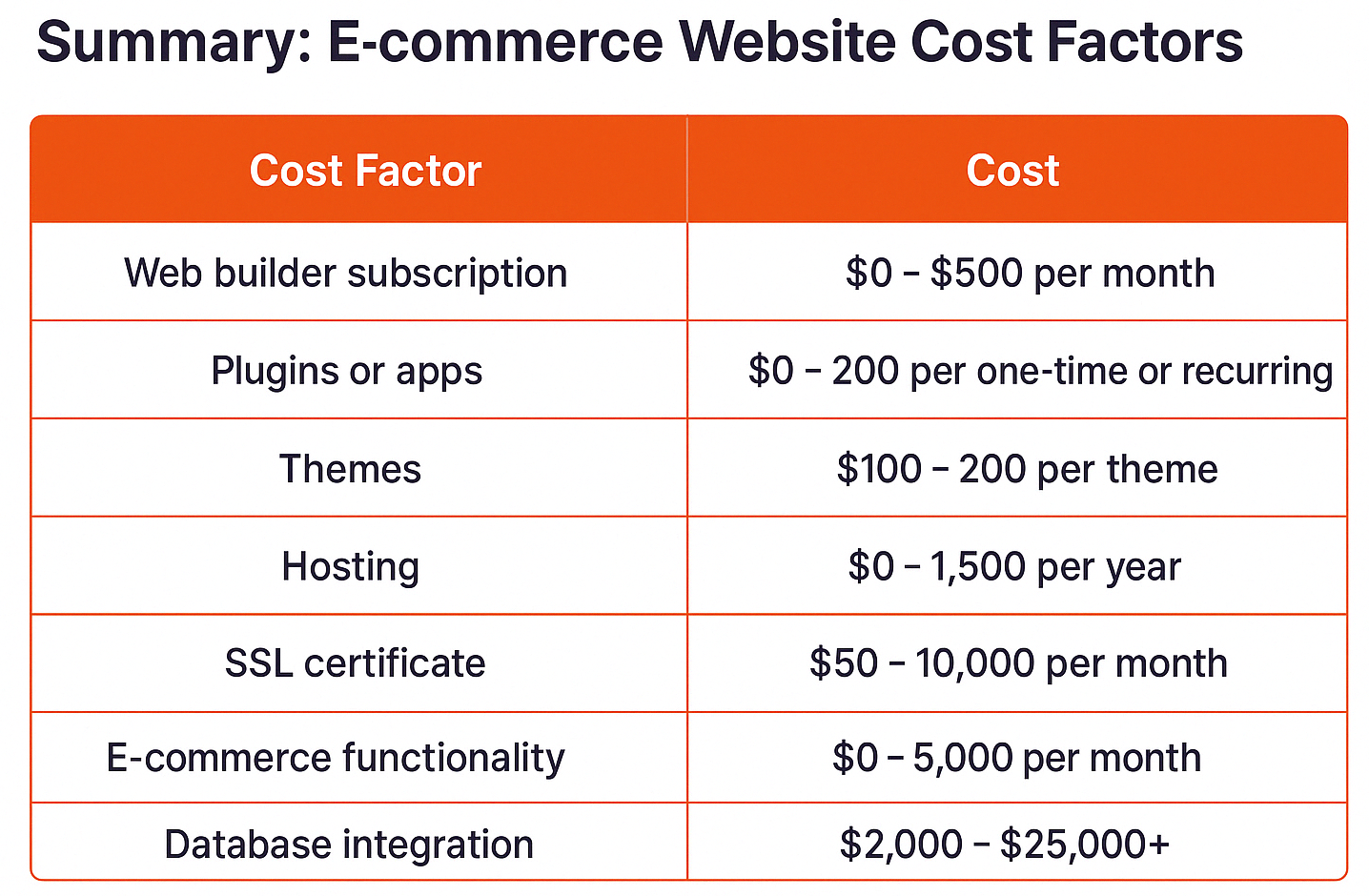 Summary: E-commerce Website Cost Factors

| Cost Factor | Cost |
|---|---|
| Web builder subscription | \$0 – \$500 per month |
| Plugins or apps | \$0 – 200 per one-time or recurring |
| Themes | \$100 – 200 per theme |
| Hosting | \$0 – 1,500 per year |
| SSL certificate | \$50 – 10,000 per month |
| E-commerce functionality | \$0 – 5,000 per month |
| Database integration | \$2,000 – \$25,000+ |